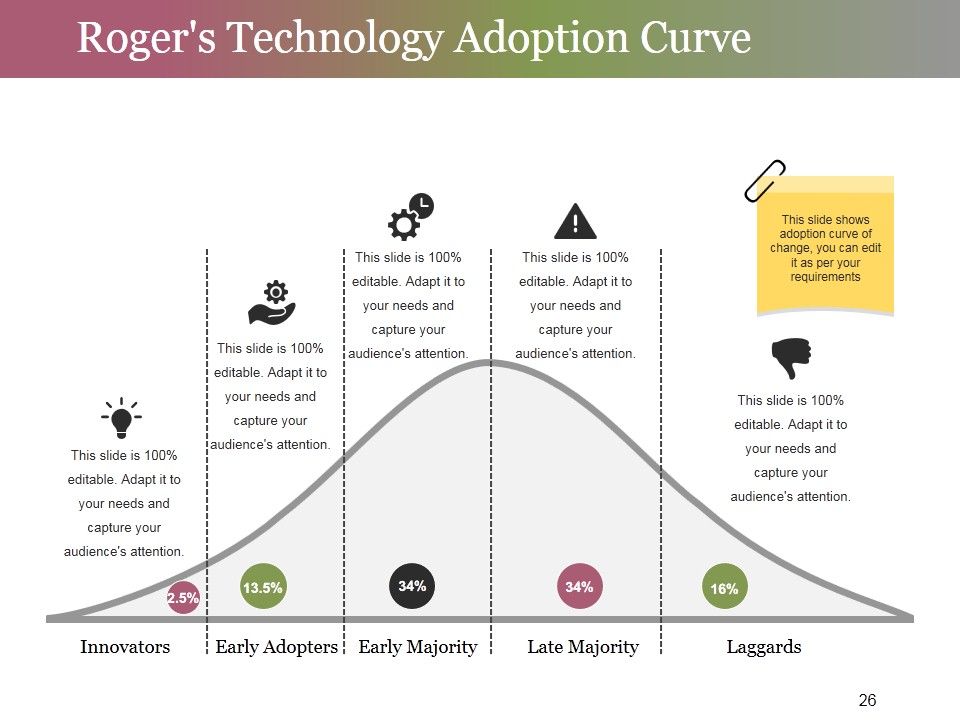 Roger's Technology Adoption Curve

This slide shows adoption curve of change, you can edit it as per your requirements

This slide is 100% editable. Adapt it to your needs and capture your audience's attention.

This slide is 100% editable. Adapt it to your needs and capture your audience's attention.

This slide is 100% editable. Adapt it to your needs and capture your audience's attention.

This slide is 100% editable. Adapt it to your needs and capture your audience's attention.

This slide is 100% editable. Adapt it to your needs and capture your audience's attention.

2.5%

13.5%

34%

34%

16%

Innovators

Early Adopters

Early Majority

Late Majority

Laggards

26